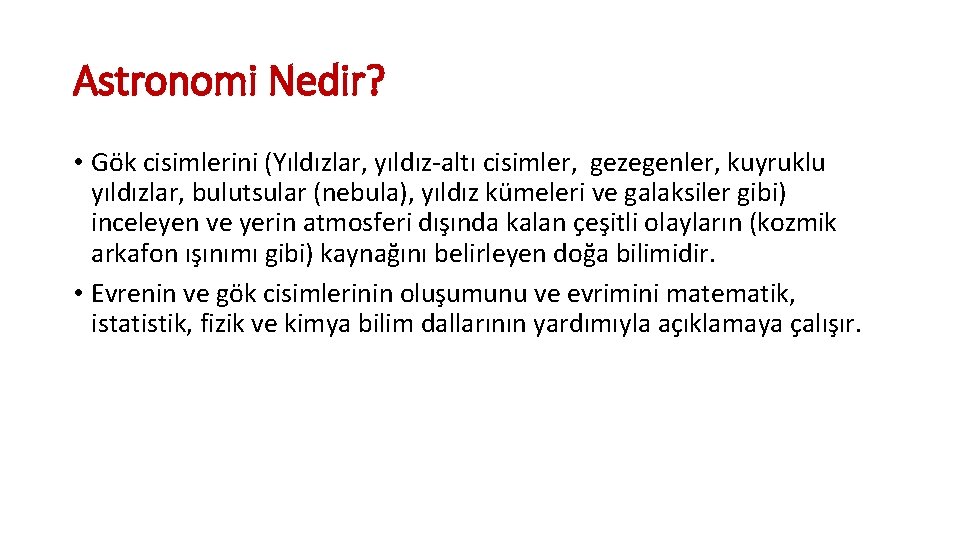 Astronomi Nedir?

• Gök cisimlerini (Yıldızlar, yıldız-altı cisimler, gezegenler, kuyruklu yıldızlar, bulutsular (nebula), yıldız kümeleri ve galaksiler gibi) inceleyen ve yerin atmosferi dışında kalan çeşitli olayların (kozmik arkafon ışınımı gibi) kaynağını belirleyen doğa bilimidir.

• Evrenin ve gök cisimlerinin oluşumunu ve evrimini matematik, istatistik, fizik ve kimya bilim dallarının yardımıyla açıklamaya çalışır.